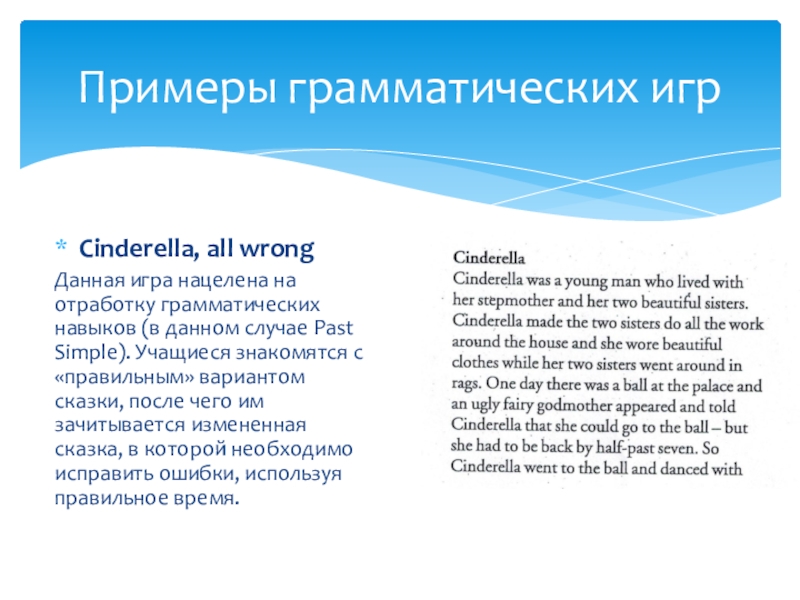 Примеры грамматических игр

* Cinderella, all wrong

Данная игра нацелена на отработку грамматических навыков (в данном случае Past Simple). Учащиеся знакомятся с «правильным» вариантом сказки, после чего им зачитывается измененная сказка, в которой необходимо исправить ошибки, используя правильное время.

Cinderella
Cinderella was a young man who lived with her stepmother and her two beautiful sisters. Cinderella made the two sisters do all the work around the house and she wore beautiful clothes while her two sisters went around in rags. One day there was a ball at the palace and an ugly fairy godmother appeared and told Cinderella that she could go to the ball – but she had to be back by half-past seven. So Cinderella went to the ball and danced with